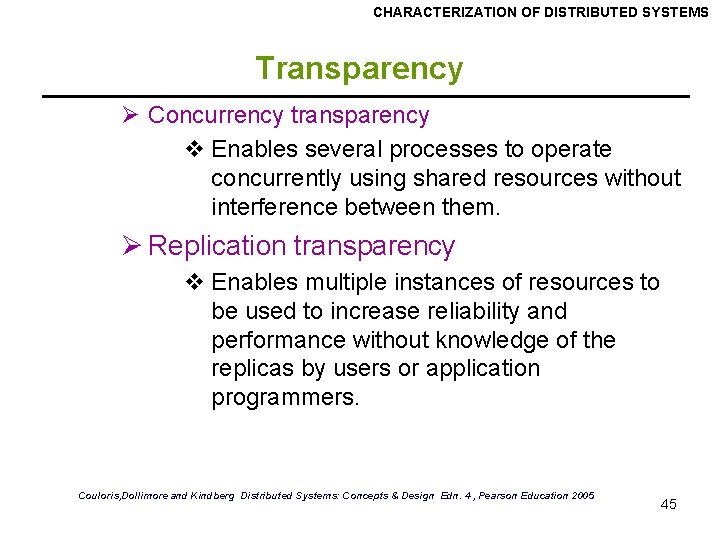 CHARACTERIZATION OF DISTRIBUTED SYSTEMS

Transparency

➢ Concurrency transparency

❖ Enables several processes to operate concurrently using shared resources without interference between them.

➢ Replication transparency

❖ Enables multiple instances of resources to be used to increase reliability and performance without knowledge of the replicas by users or application programmers.

Couloris,Dollimore and Kindberg Distributed Systems: Concepts & Design Edn. 4 , Pearson Education 2005

45